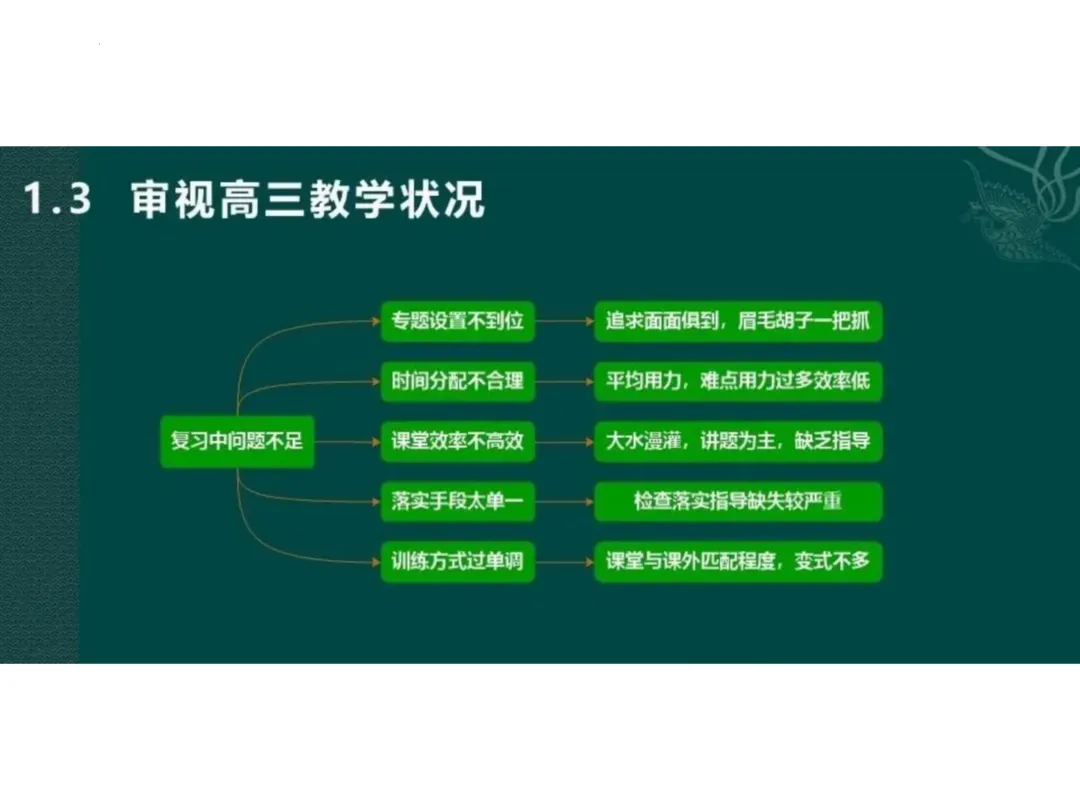 1.3 审视高三教学状况

复习中问题不足

专题设置不到位
追求面面俱到，眉毛胡子一把抓

时间分配不合理
平均用力，难点用力过多效率低

课堂效率不高效
大水漫灌，讲题为主，缺乏指导

落实手段太单一
检查落实指导缺失较严重

训练方式过单调
课堂与课外匹配程度，变式不多